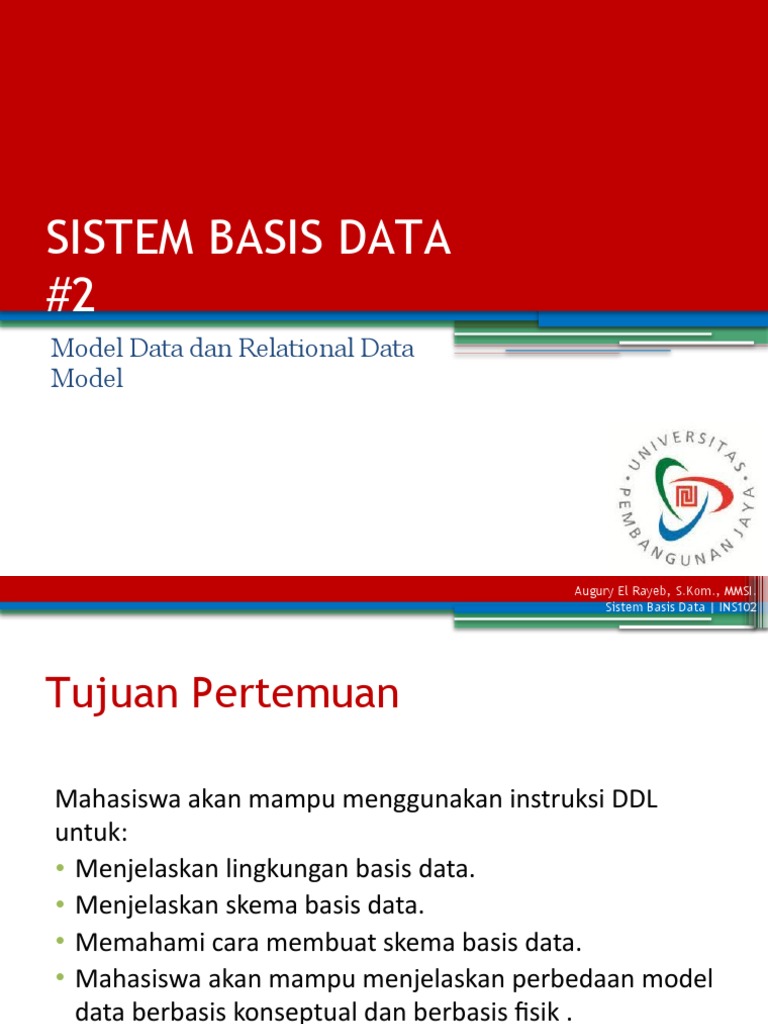 SISTEM BASIS DATA #2

Model Data dan Relational Data Model

UNIVERSITAS PEMBANGUNAN JAYA

Augury El Rayeb, S.Kom., MMSI.
Sistem Basis Data | INS102

Tujuan Pertemuan

Mahasiswa akan mampu menggunakan instruksi DDL untuk:
• Menjelaskan lingkungan basis data.
• Menjelaskan skema basis data.
• Memahami cara membuat skema basis data.
• Mahasiswa akan mampu menjelaskan perbedaan model data berbasis konseptual dan berbasis fisik .